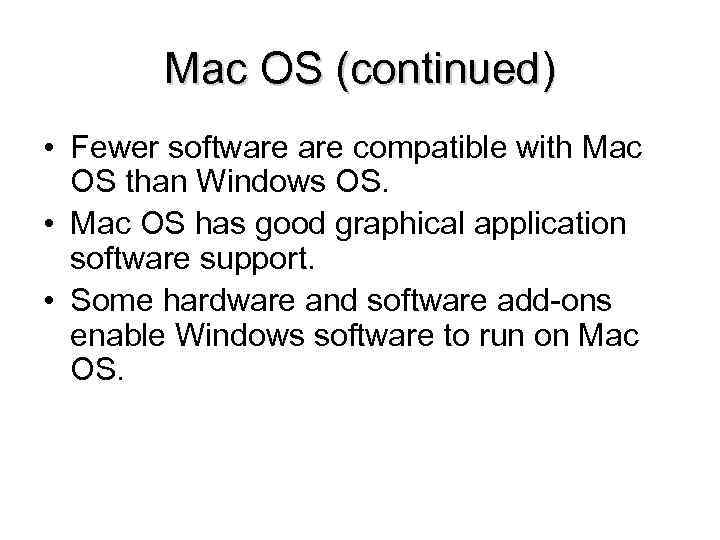 Mac OS (continued)

• Fewer software are compatible with Mac OS than Windows OS.

• Mac OS has good graphical application software support.

• Some hardware and software add-ons enable Windows software to run on Mac OS.